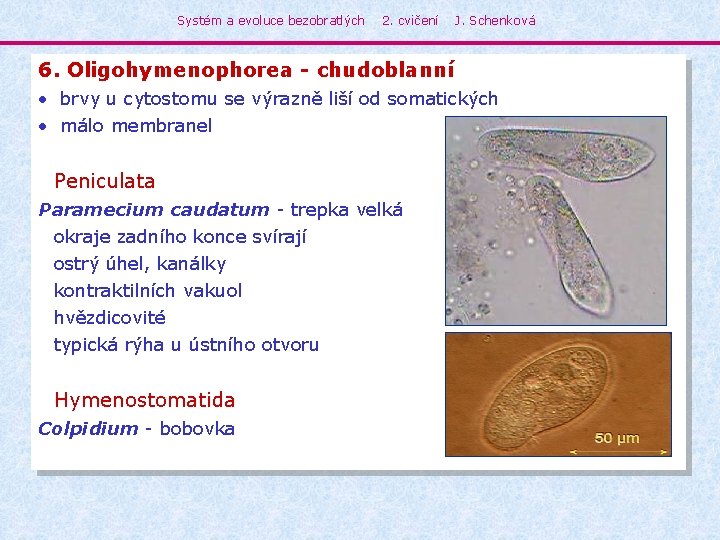 Systém a evoluce bezobratlých 2. cvičení J. Schenková

6. Oligohymenophorea - chudoblanní

• brvy u cytostomu se výrazně liší od somatických
• málo membranel

Peniculata

Paramecium caudatum - trepka velká
okraje zadního konce svírají ostrý úhel, kanálky kontraktilních vakuol hvězdicovité
typická rýha u ústního otvoru

Hymenostomatida

Colpidium - bobovka

50 µm